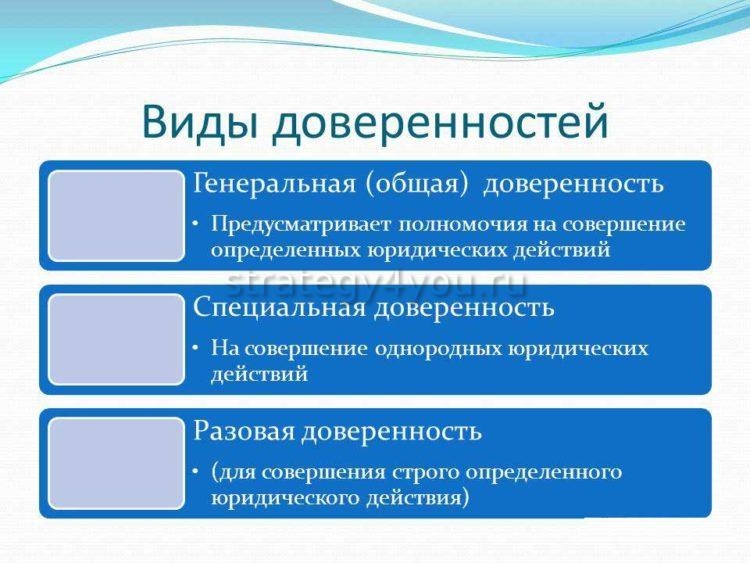 Виды доверенностей

Генеральная (общая) доверенность

• Предусматривает полномочия на совершение определенных юридических действий

strategy4you.ru

Специальная доверенность

• На совершение однородных юридических действий

Разовая доверенность

• (для совершения строго определенного юридического действия)